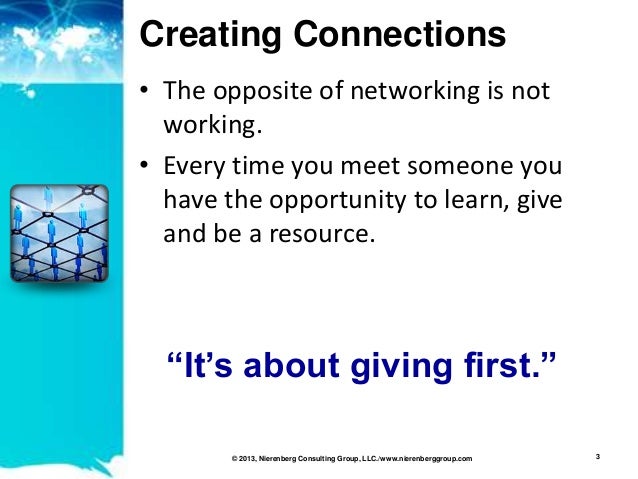 Creating Connections

• The opposite of networking is not working.

• Every time you meet someone you have the opportunity to learn, give and be a resource.

“It’s about giving first.”

© 2013, Nierenberg Consulting Group, LLC./www.nierenberggroup.com

3